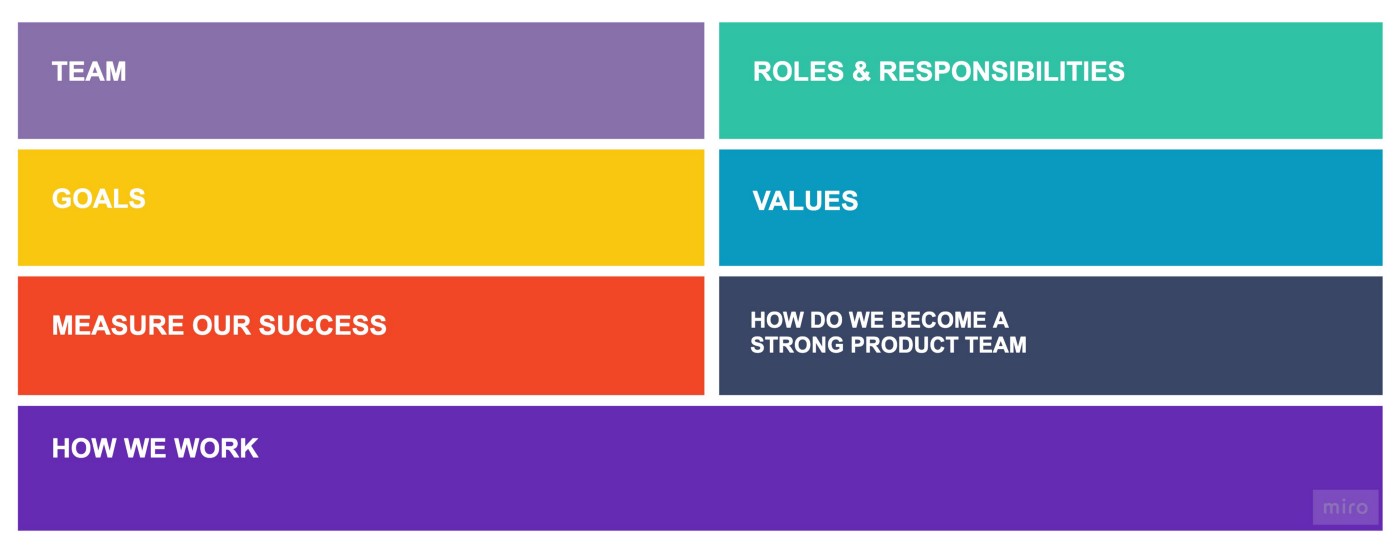 TEAM

ROLES & RESPONSIBILITIES

GOALS

VALUES

MEASURE OUR SUCCESS

HOW DO WE BECOME A STRONG PRODUCT TEAM

HOW WE WORK

miro